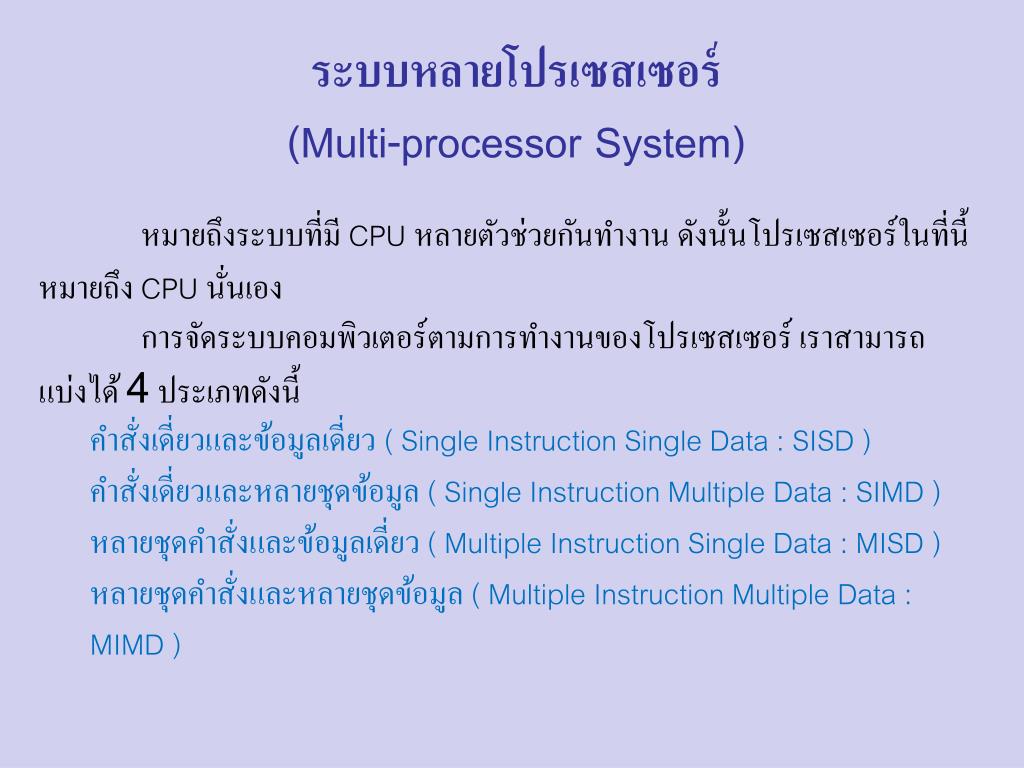 ระบบหลายโปรเซสเซอร์
(Multi-processor System)

หมายถึงระบบที่มี CPU หลายตัวช่วยกันทำงาน ดังนั้นโปรเซสเซอร์ในที่นี้หมายถึง CPU นั่นเอง

การจัดระบบคอมพิวเตอร์ตามการทำงานของโปรเซสเซอร์ เราสามารถแบ่งได้ 4 ประเภทดังนี้

คำสั่งเดี่ยวและข้อมูลเดี่ยว ( Single Instruction Single Data : SISD )
คำสั่งเดี่ยวและหลายชุดข้อมูล ( Single Instruction Multiple Data : SIMD )
หลายชุดคำสั่งและข้อมูลเดี่ยว ( Multiple Instruction Single Data : MISD )
หลายชุดคำสั่งและหลายชุดข้อมูล ( Multiple Instruction Multiple Data : MIMD )